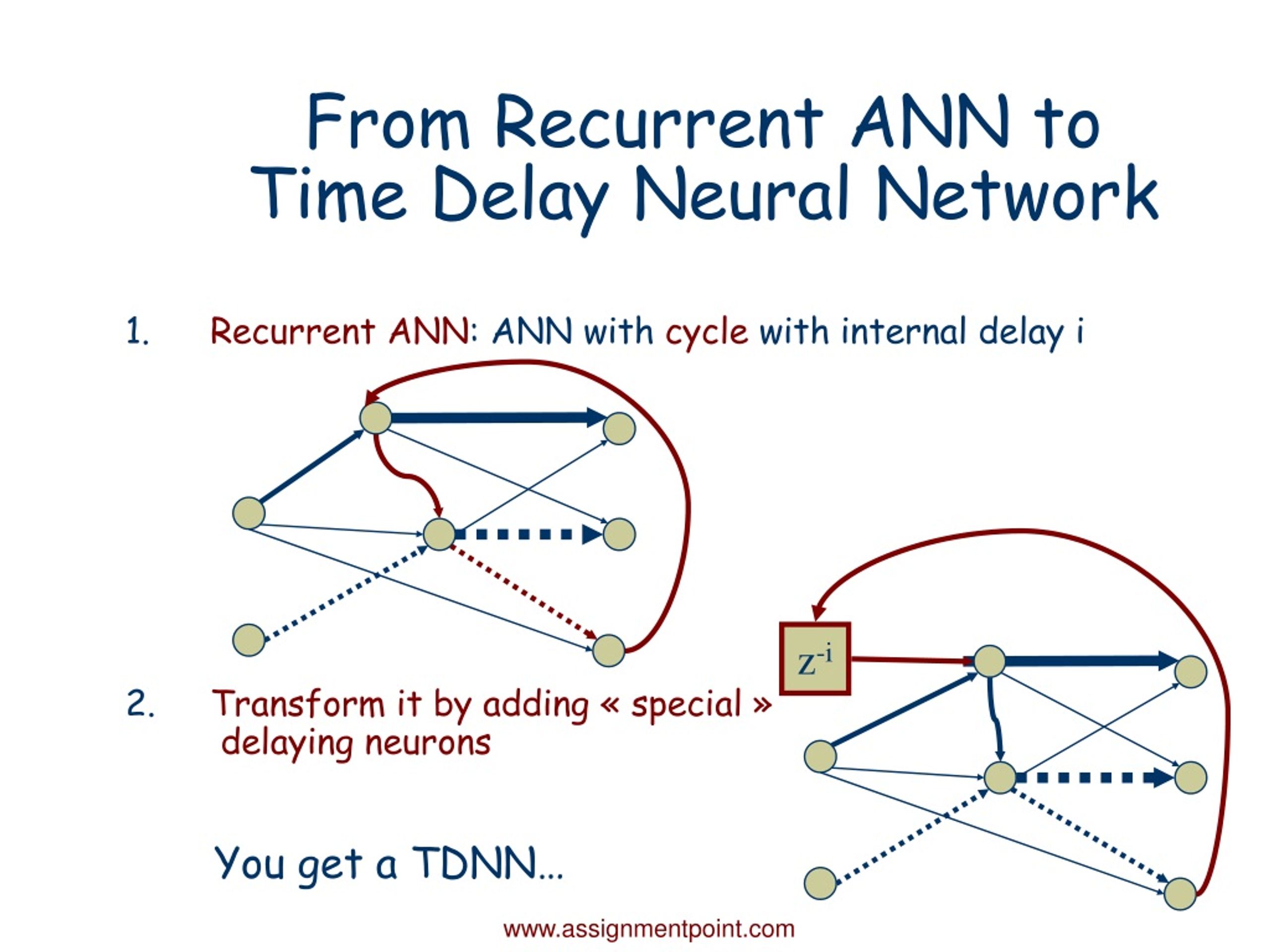 From Recurrent ANN to Time Delay Neural Network

1. Recurrent ANN: ANN with cycle with internal delay i

$z^{-i}$

2. Transform it by adding « special » delaying neurons

You get a TDNN…

www.assignmentpoint.com